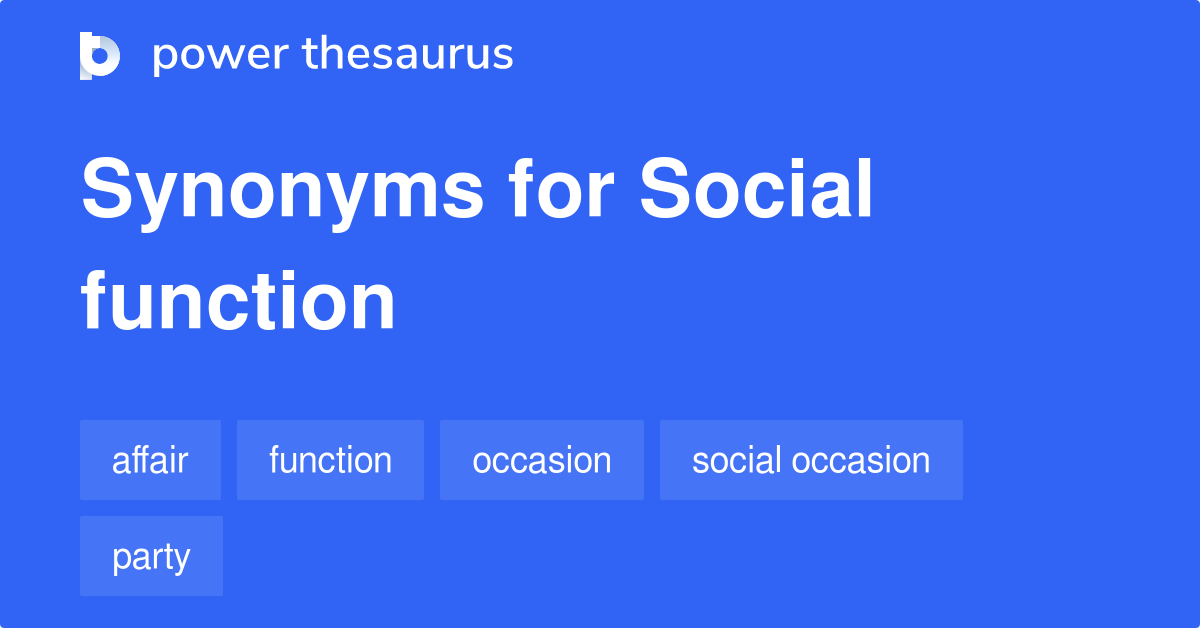 power thesaurus

Synonyms for Social function

affair

function

occasion

social occasion

party